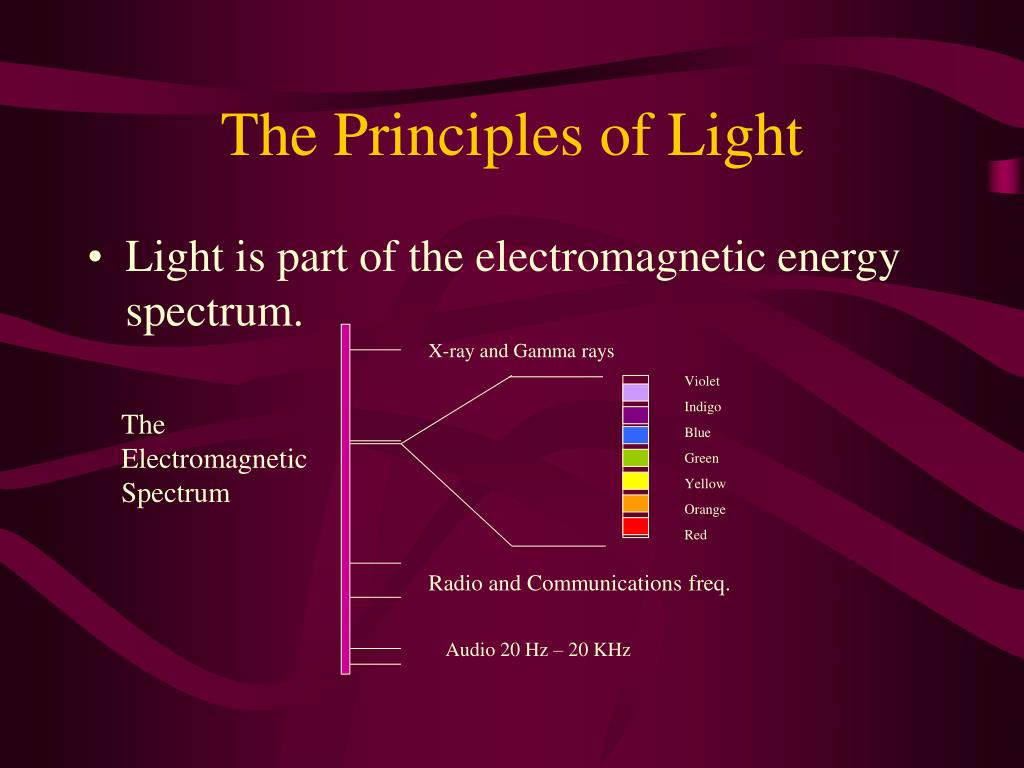 The Principles of Light

• Light is part of the electromagnetic energy spectrum.

The Electromagnetic Spectrum

X-ray and Gamma rays

Violet
Indigo
Blue
Green
Yellow
Orange
Red

Radio and Communications freq.

Audio 20 Hz – 20 KHz